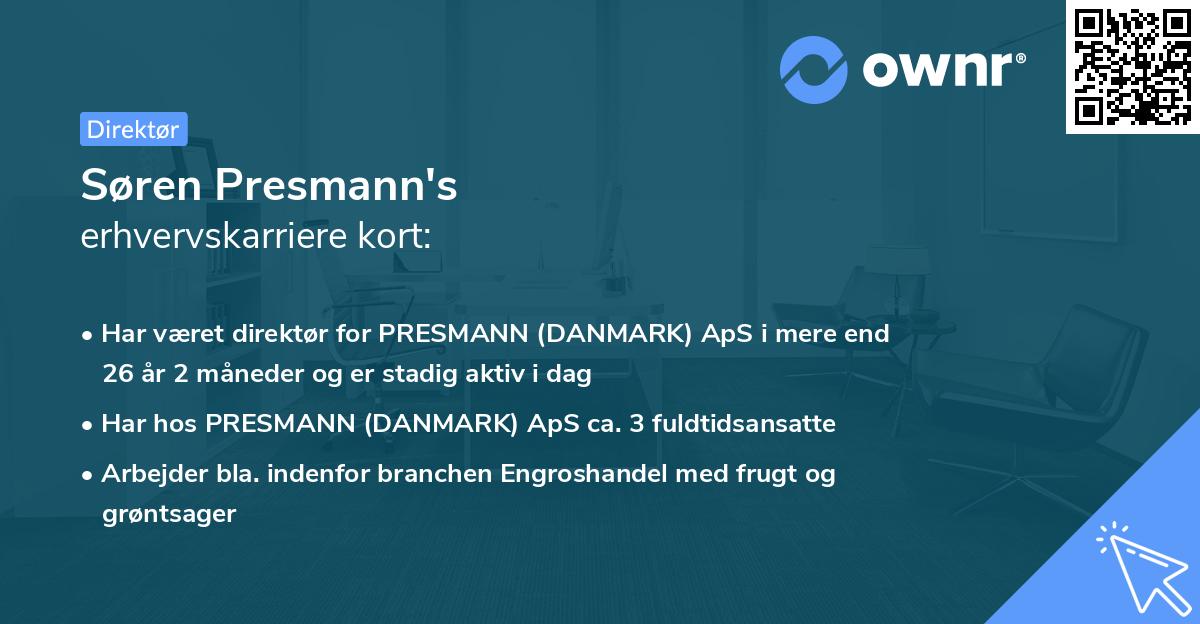 ownr®

Direktør

Søren Presmann's
erhvervskarriere kort:

• Har været direktør for PRESMANN (DANMARK) ApS i mere end 26 år 2 måneder og er stadig aktiv i dag
• Har hos PRESMANN (DANMARK) ApS ca. 3 fuldtidsansatte
• Arbejder bla. indenfor branchen Engroshandel med frugt og grøntsager